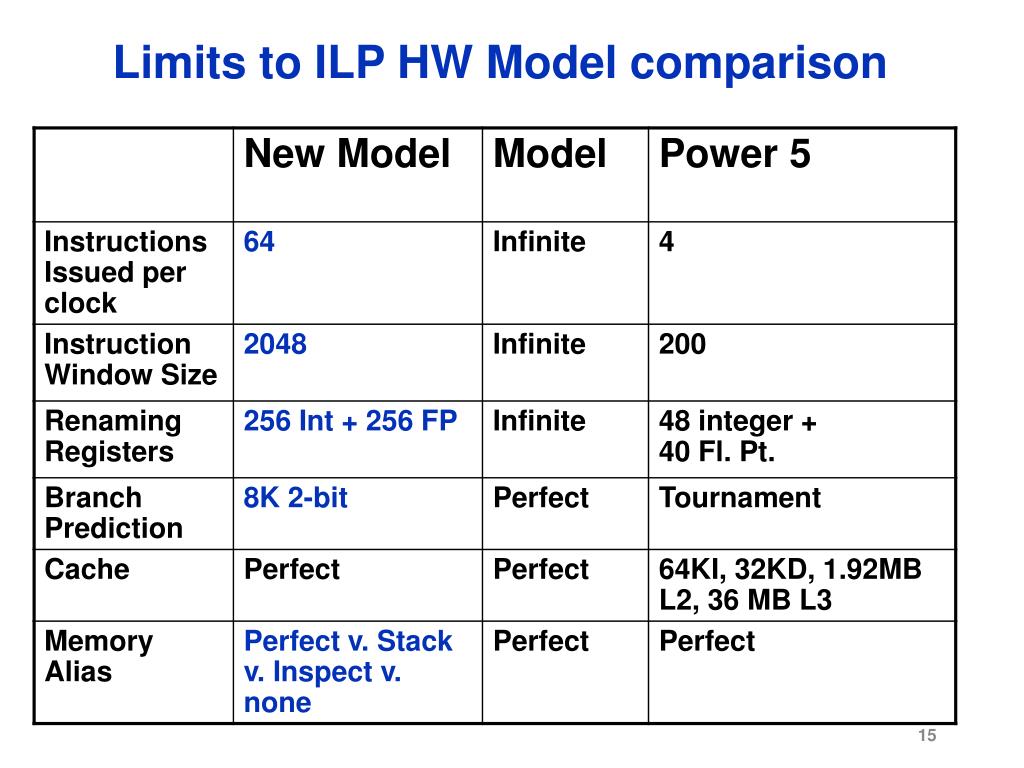 Limits to ILP HW Model comparison

| | New Model | Model | Power 5 |
|---|---|---|---|
| Instructions Issued per clock | 64 | Infinite | 4 |
| Instruction Window Size | 2048 | Infinite | 200 |
| Renaming Registers | 256 Int + 256 FP | Infinite | 48 integer + 40 Fl. Pt. |
| Branch Prediction | 8K 2-bit | Perfect | Tournament |
| Cache | Perfect | Perfect | 64KI, 32KD, 1.92MB L2, 36 MB L3 |
| Memory Alias | Perfect v. Stack v. Inspect v. none | Perfect | Perfect |

15